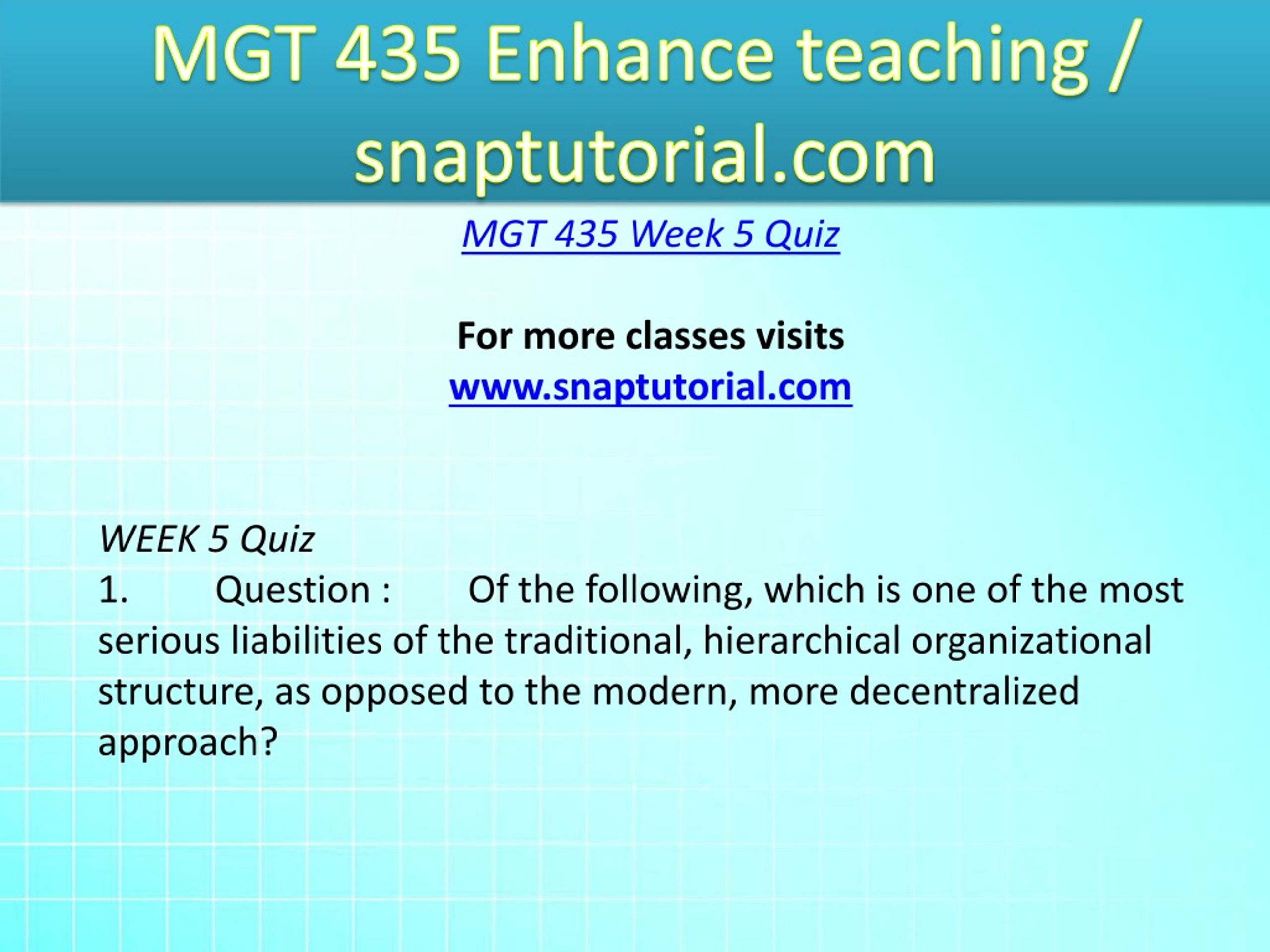 MGT 435 Enhance teaching / snaptutorial.com

MGT 435 Week 5 Quiz

For more classes visits
www.snaptutorial.com

WEEK 5 Quiz
1. Question : Of the following, which is one of the most serious liabilities of the traditional, hierarchical organizational structure, as opposed to the modern, more decentralized approach?